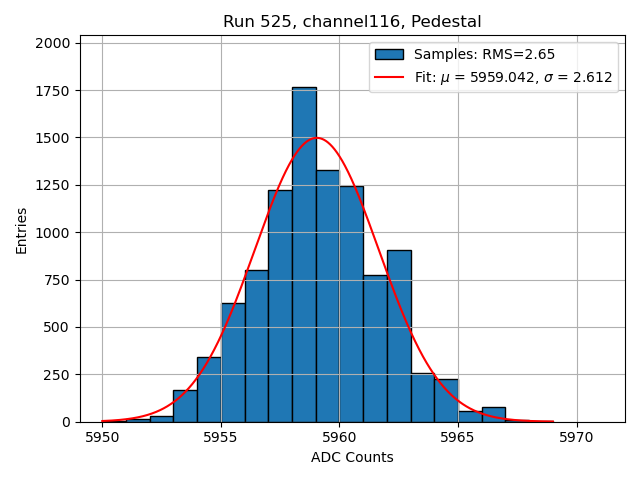 Run 525, channel116, Pedestal

Samples: RMS=2.65
Fit: $\mu$ = 5959.042, $\sigma$ = 2.612

Entries

2000
1750
1500
1250
1000
750
500
250
0

5950
5955
5960
5965
5970

ADC Counts